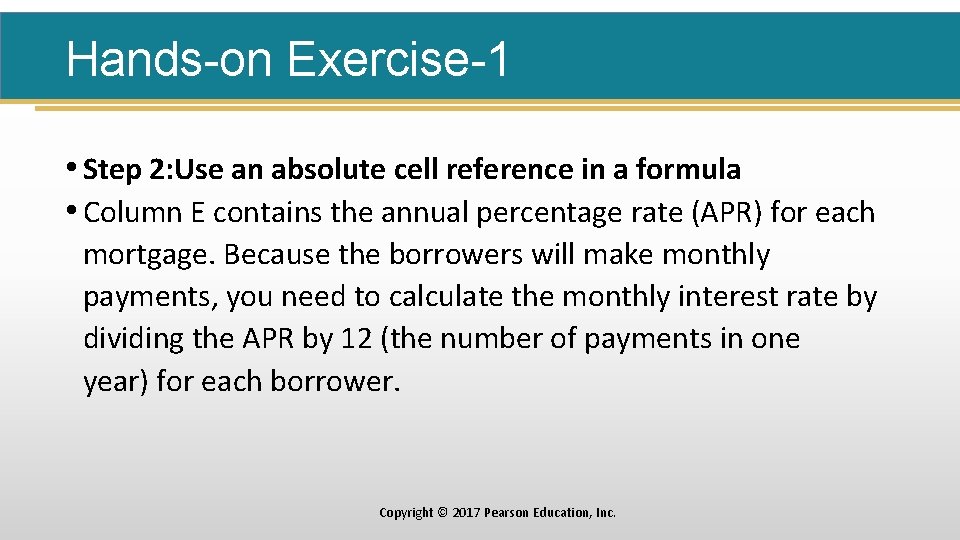 Hands-on Exercise-1

• Step 2:Use an absolute cell reference in a formula
• Column E contains the annual percentage rate (APR) for each mortgage. Because the borrowers will make monthly payments, you need to calculate the monthly interest rate by dividing the APR by 12 (the number of payments in one year) for each borrower.

Copyright © 2017 Pearson Education, Inc.